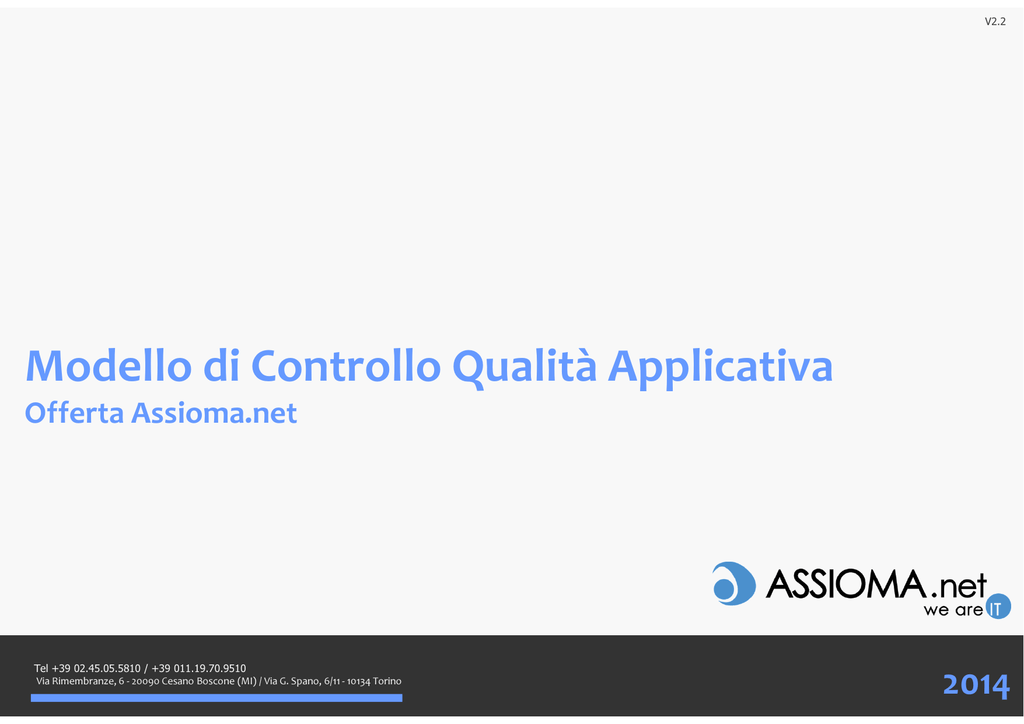 V2.2

Modello di Controllo Qualità Applicativa
Offerta Assioma.net

ASSIOMA.net
we are IT

Tel +39 02.45.05.5810 / +39 011.19.70.9510
Via Rimembranze, 6 - 20090 Cesano Boscone (MI) / Via G. Spano, 6/11 - 10134 Torino

2014